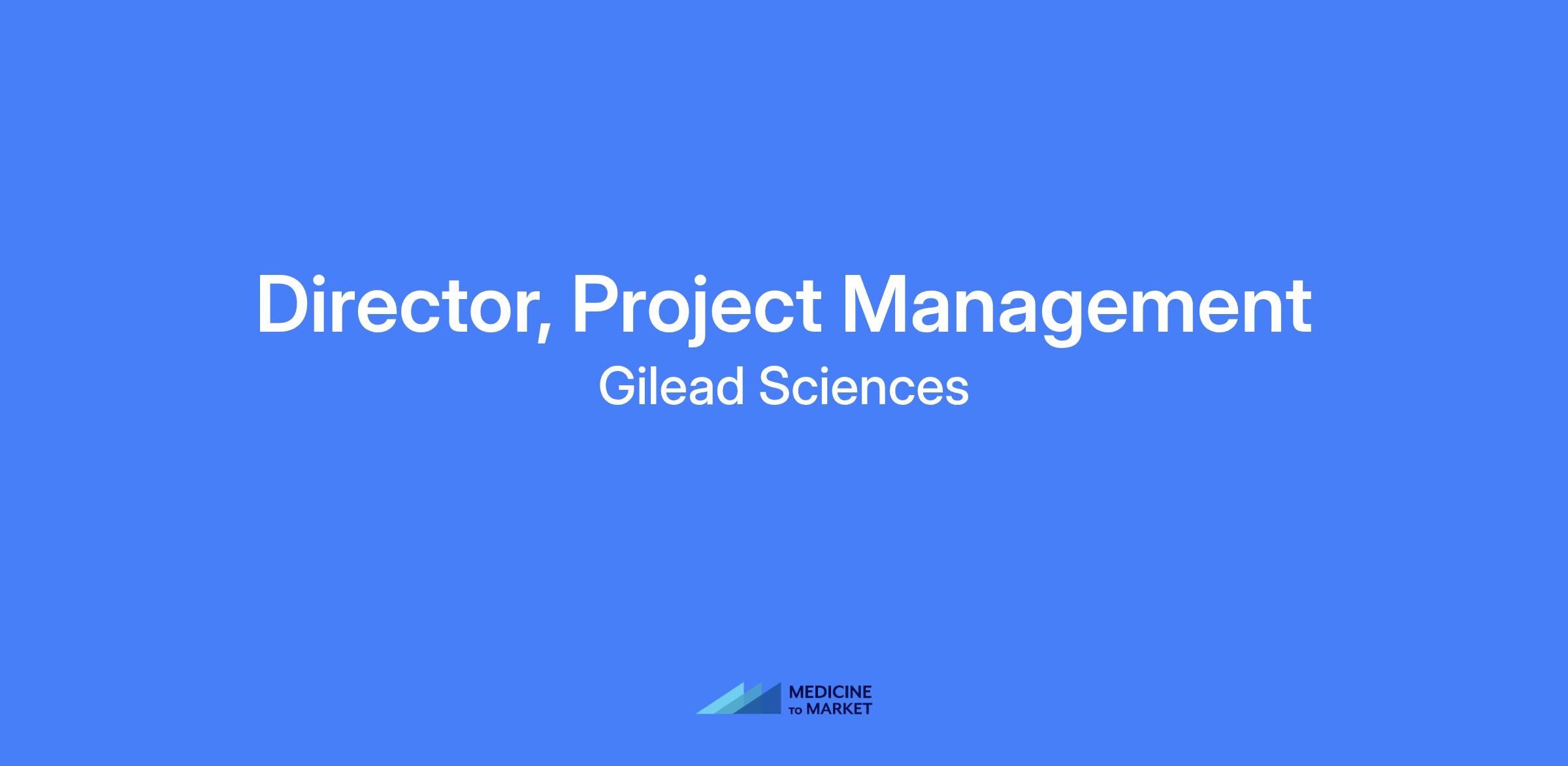 Director, Project Management
Gilead Sciences

MEDICINE
TO MARKET